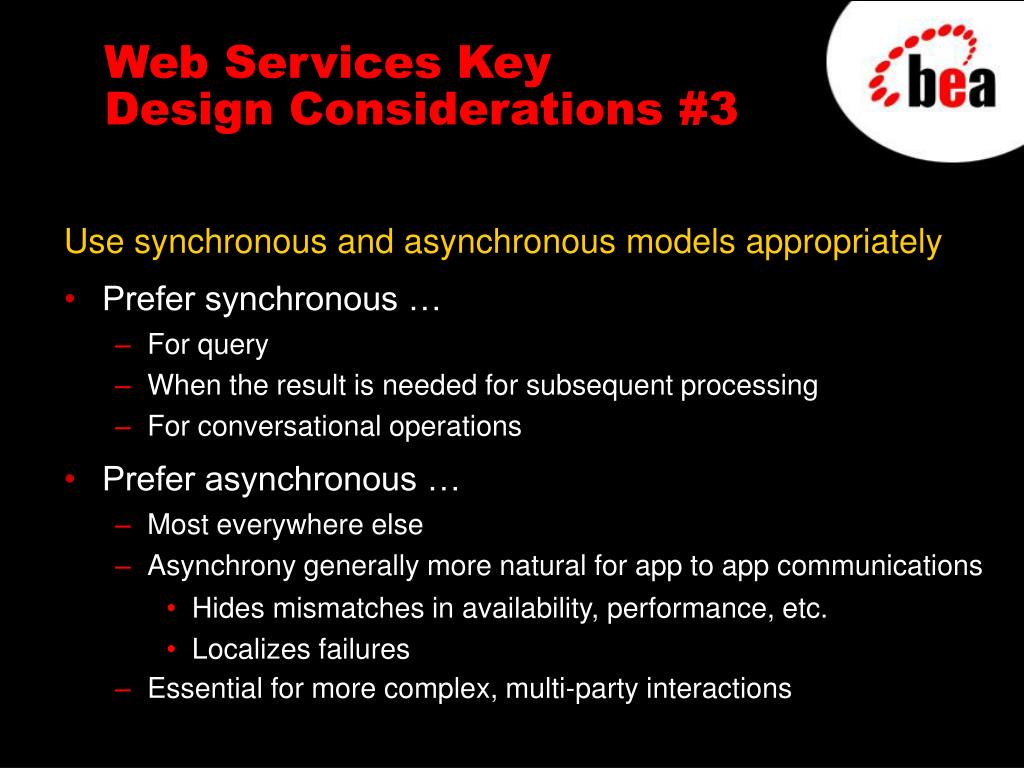 Web Services Key
Design Considerations #3

bea

Use synchronous and asynchronous models appropriately

• Prefer synchronous …
– For query
– When the result is needed for subsequent processing
– For conversational operations

• Prefer asynchronous …
– Most everywhere else
– Asynchrony generally more natural for app to app communications
• Hides mismatches in availability, performance, etc.
• Localizes failures
– Essential for more complex, multi-party interactions